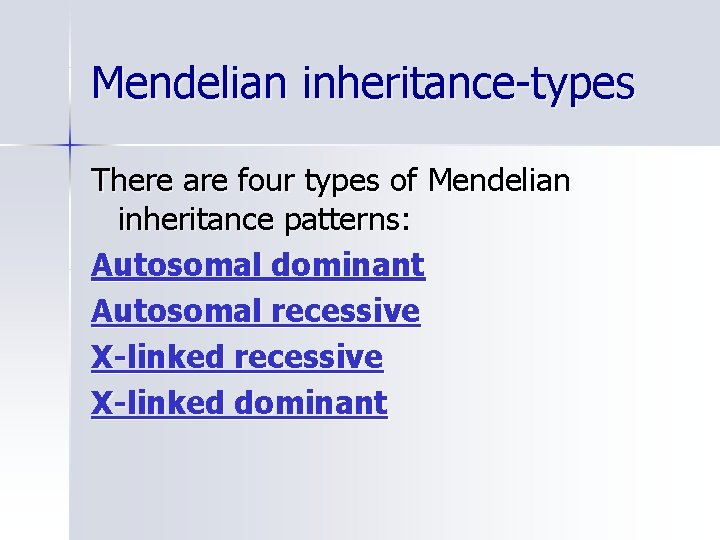 Mendelian inheritance-types

There are four types of Mendelian inheritance patterns:

Autosomal dominant

Autosomal recessive

X-linked recessive

X-linked dominant